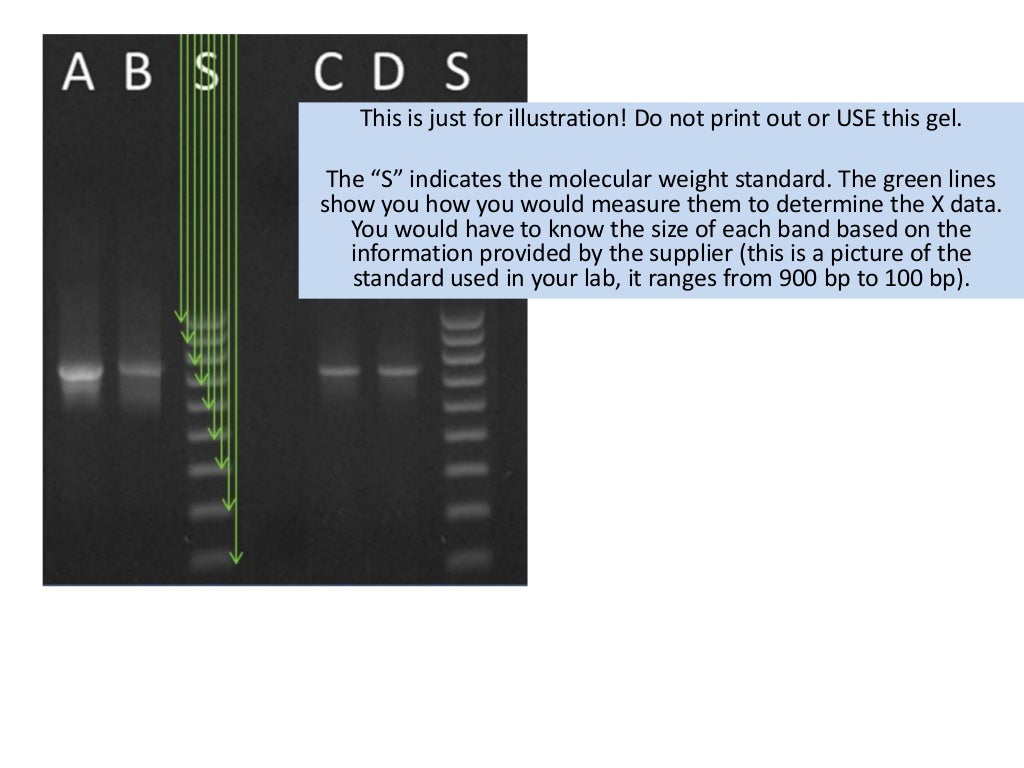 A B S C D S

This is just for illustration! Do not print out or USE this gel.

The “S” indicates the molecular weight standard. The green lines show you how you would measure them to determine the X data. You would have to know the size of each band based on the information provided by the supplier (this is a picture of the standard used in your lab, it ranges from 900 bp to 100 bp).